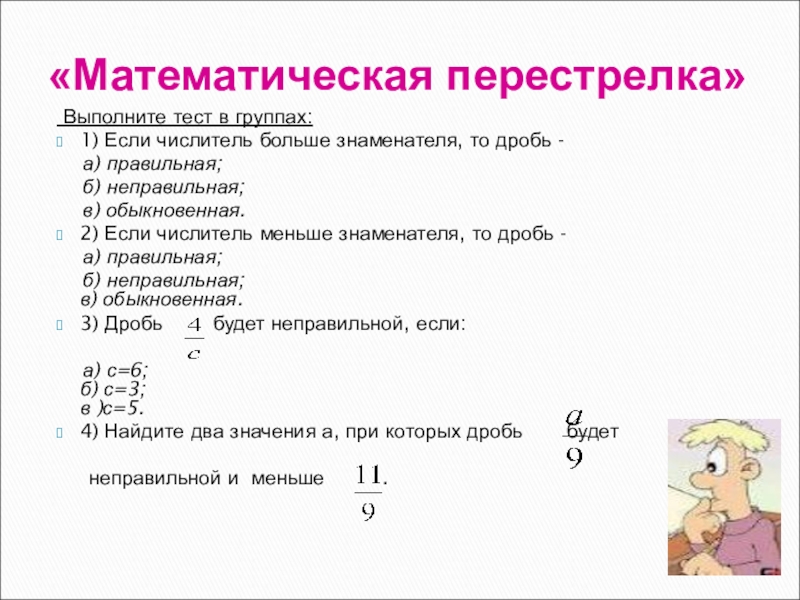 «Математическая перестрелка»

Выполните тест в группах:

1) Если числитель больше знаменателя, то дробь -
а) правильная;
б) неправильная;
в) обыкновенная.

2) Если числитель меньше знаменателя, то дробь -
а) правильная;
б) неправильная;
в) обыкновенная.

3) Дробь $\frac{4}{c}$ будет неправильной, если:
а) с=6;
б) с=3;
в )с=5.

4) Найдите два значения а, при которых дробь $\frac{a}{9}$ будет неправильной и меньше $\frac{11}{9}$.